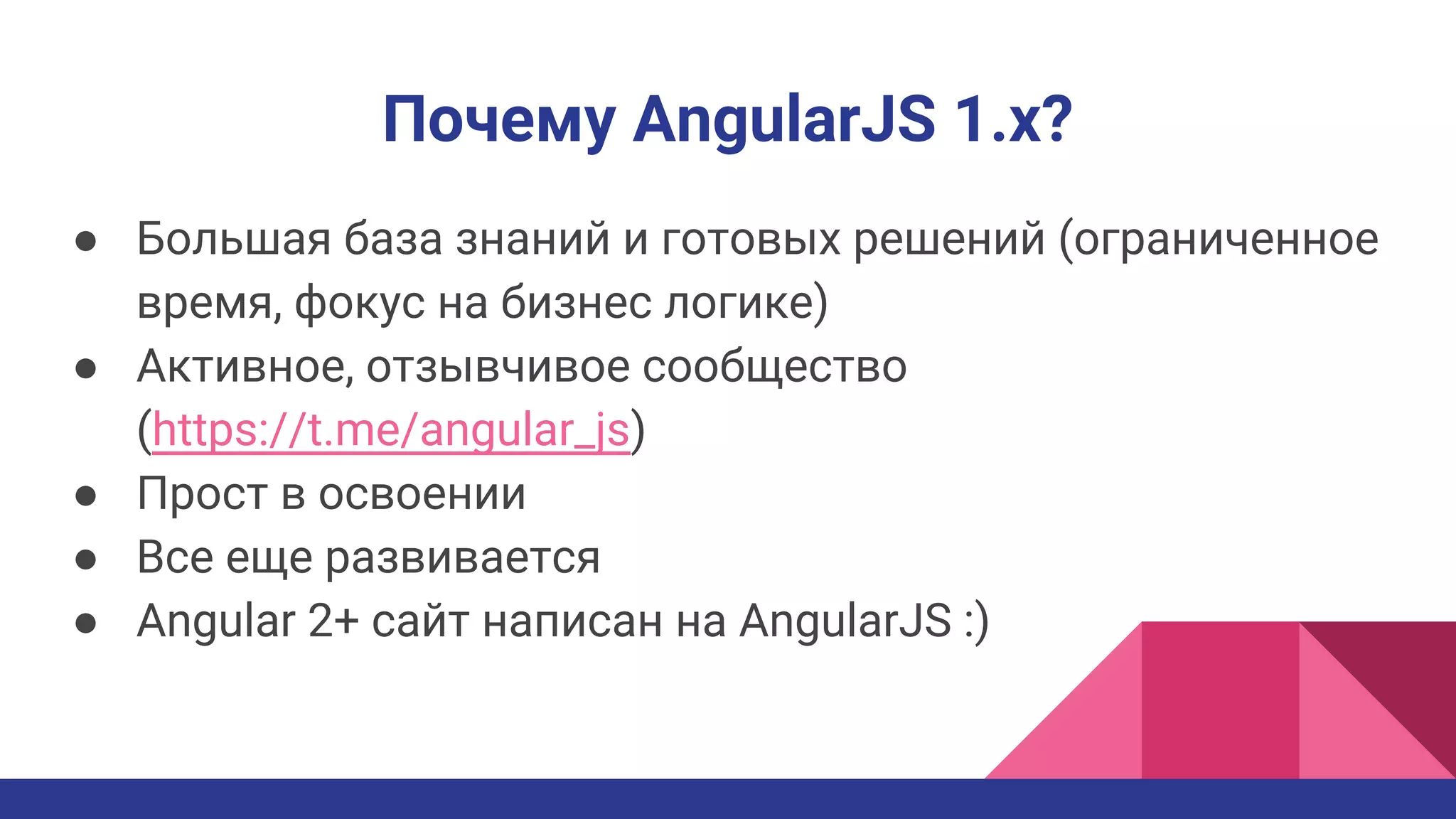 Почему AngularJS 1.x?

● Большая база знаний и готовых решений (ограниченное время, фокус на бизнес логике)
● Активное, отзывчивое сообщество (https://t.me/angular_js)
● Прост в освоении
● Все еще развивается
● Angular 2+ сайт написан на AngularJS :)